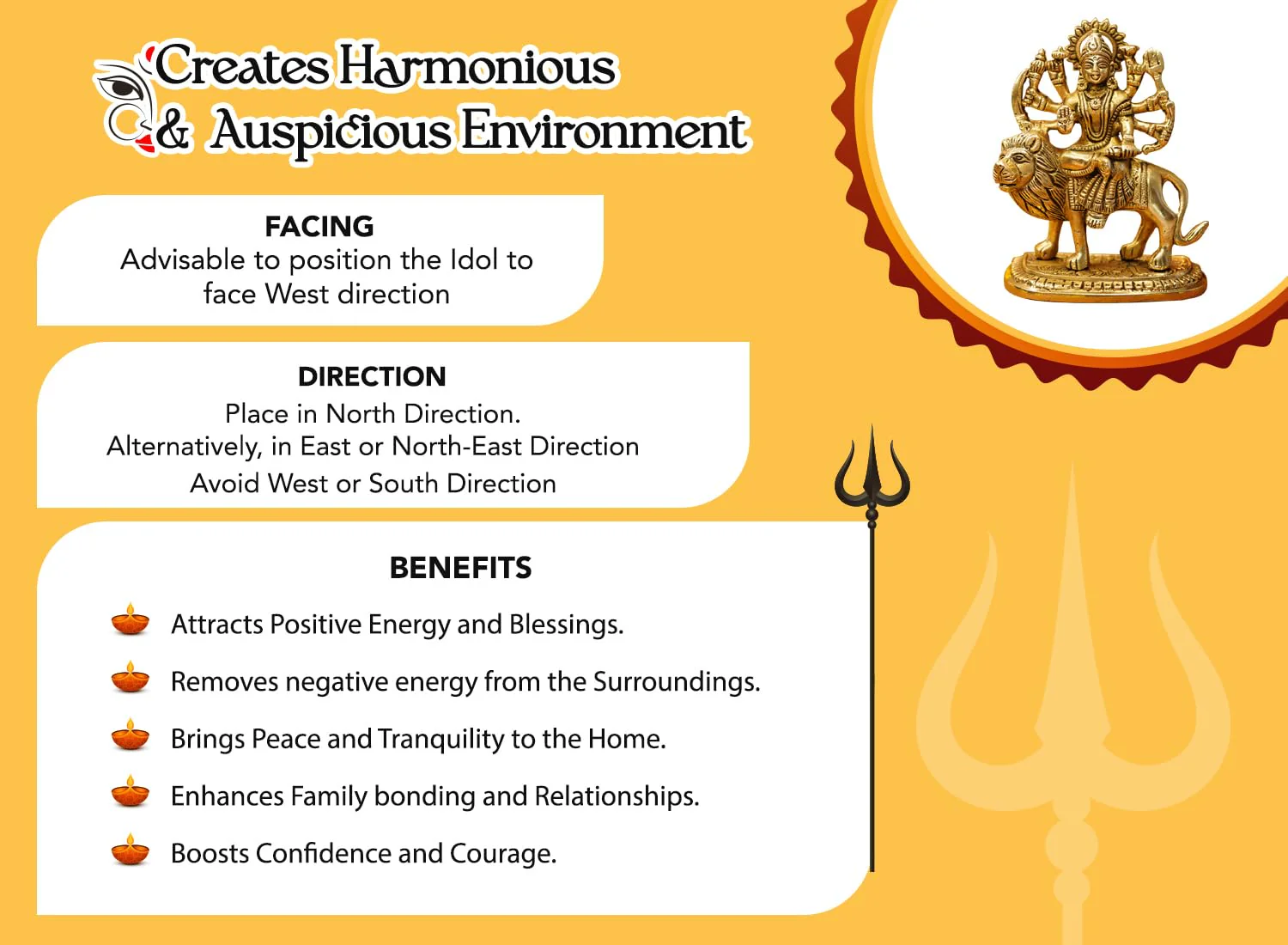 Creates Harmonious & Auspicious Environment

FACING
Advisable to position the Idol to face West direction

DIRECTION
Place in North Direction.
Alternatively, in East or North-East Direction
Avoid West or South Direction

BENEFITS
Attracts Positive Energy and Blessings.
Removes negative energy from the Surroundings.
Brings Peace and Tranquility to the Home.
Enhances Family bonding and Relationships.
Boosts Confidence and Courage.